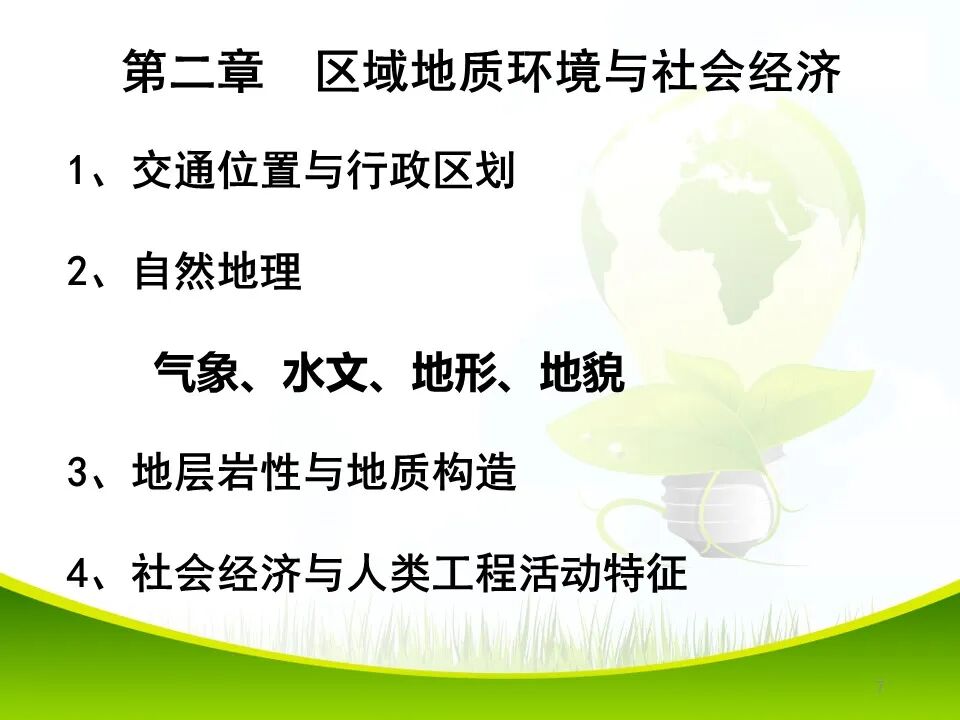 第二章　区域地质环境与社会经济

1、交通位置与行政区划

2、自然地理

气象、水文、地形、地貌

3、地层岩性与地质构造

4、社会经济与人类工程活动特征

7